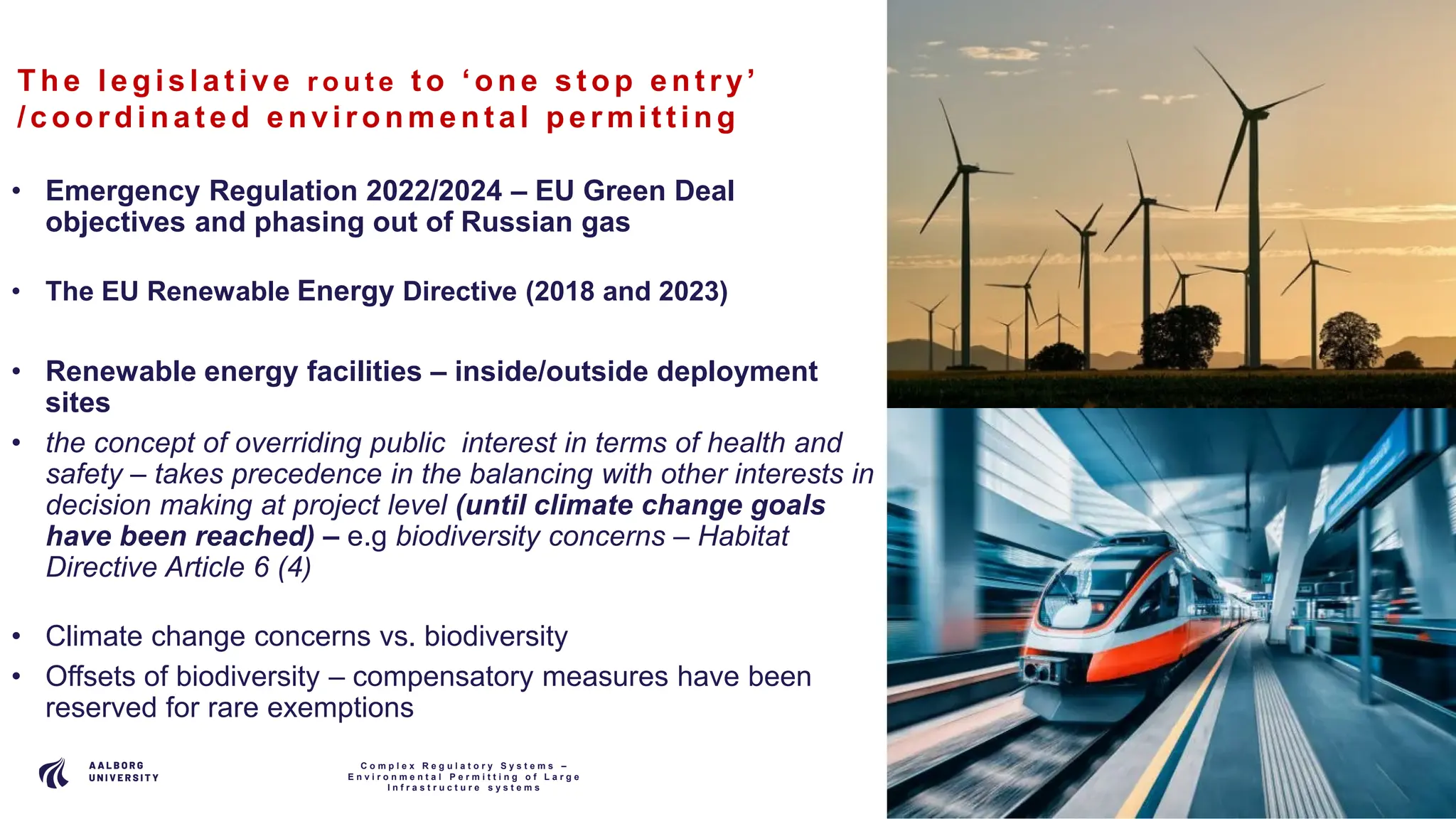 The legislative route to ‘one stop entry’ /coordinated environmental permitting

• Emergency Regulation 2022/2024 – EU Green Deal objectives and phasing out of Russian gas

• The EU Renewable Energy Directive (2018 and 2023)

• Renewable energy facilities – inside/outside deployment sites

• the concept of overriding public interest in terms of health and safety – takes precedence in the balancing with other interests in decision making at project level (until climate change goals have been reached) – e.g biodiversity concerns – Habitat Directive Article 6 (4)

• Climate change concerns vs. biodiversity

• Offsets of biodiversity – compensatory measures have been reserved for rare exemptions

AALBORG UNIVERSITY

Complex Regulatory Systems – Environmental Permitting of Large Infrastructure systems